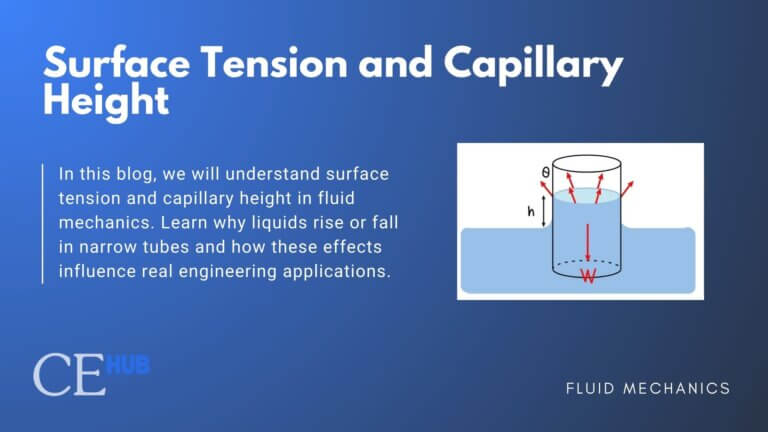 Surface Tension and Capillary Height

In this blog, we will understand surface tension and capillary height in fluid mechanics. Learn why liquids rise or fall in narrow tubes and how these effects influence real engineering applications.

θ
h
W

CE HUB

FLUID MECHANICS